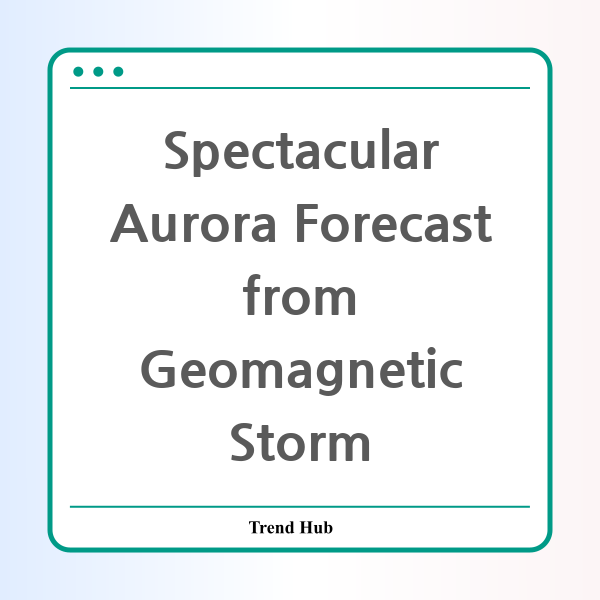 Spectacular Aurora Forecast from Geomagnetic Storm

Trend Hub